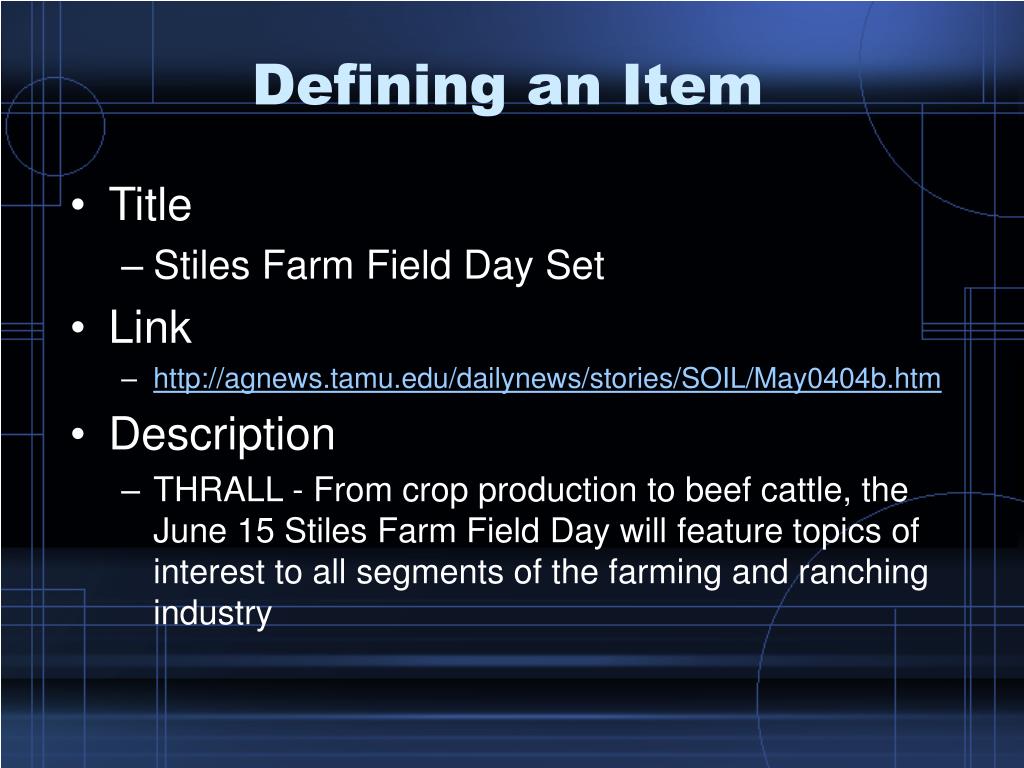 Defining an Item

• Title
– Stiles Farm Field Day Set
• Link
– http://agnews.tamu.edu/dailynews/stories/SOIL/May0404b.htm
• Description
– THRALL - From crop production to beef cattle, the June 15 Stiles Farm Field Day will feature topics of interest to all segments of the farming and ranching industry